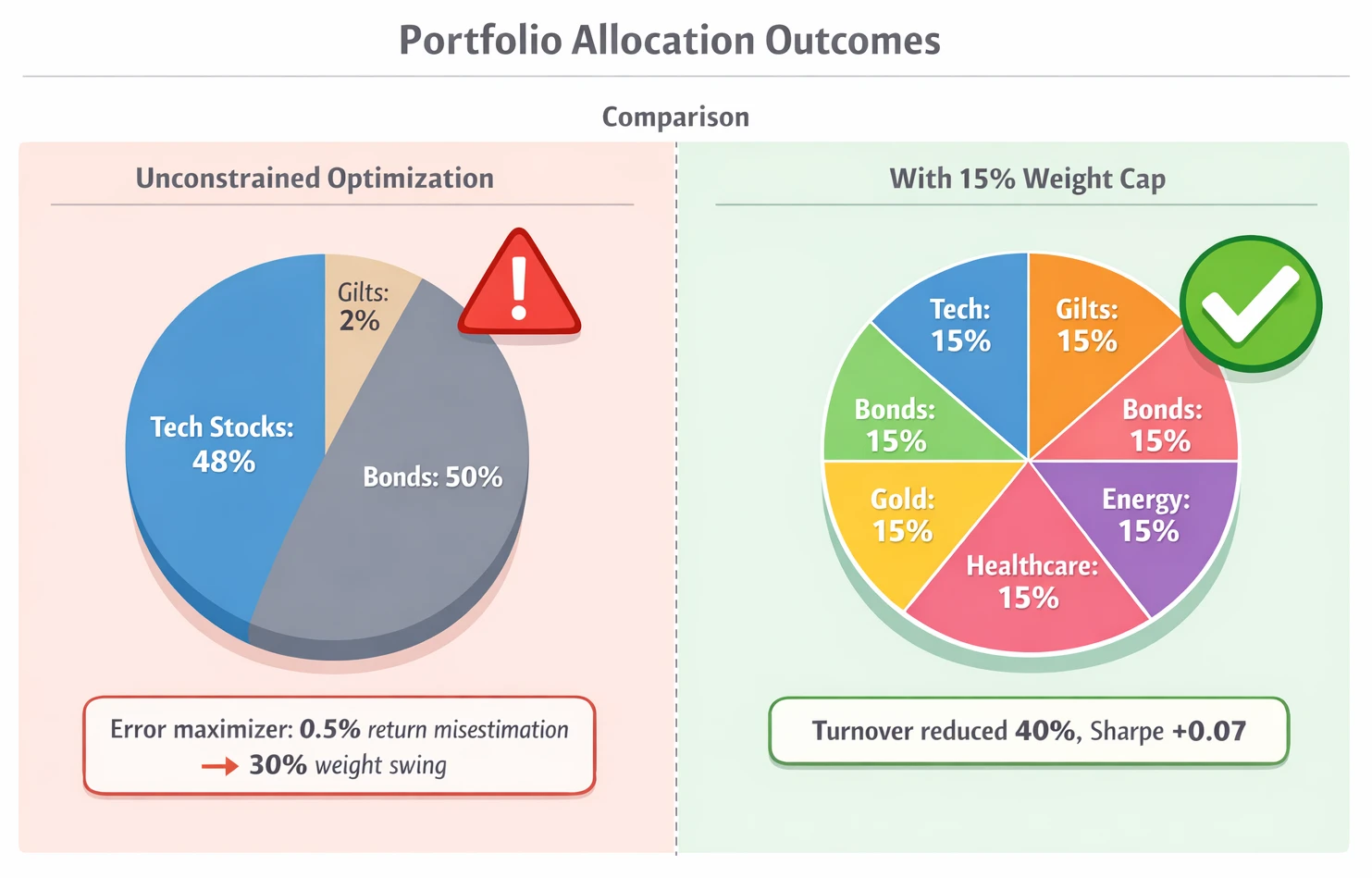 Portfolio Allocation Outcomes

Comparison

Unconstrained Optimization

Gilts: 2%

Tech Stocks: 48%

Bonds: 50%

Error maximizer: 0.5% return misestimation → 30% weight swing

With 15% Weight Cap

Tech: 15%

Gilts: 15%

Bonds: 15%

Bonds: 15%

Gold: 15%

Energy: 15%

Healthcare: 15%

Turnover reduced 40%, Sharpe +0.07